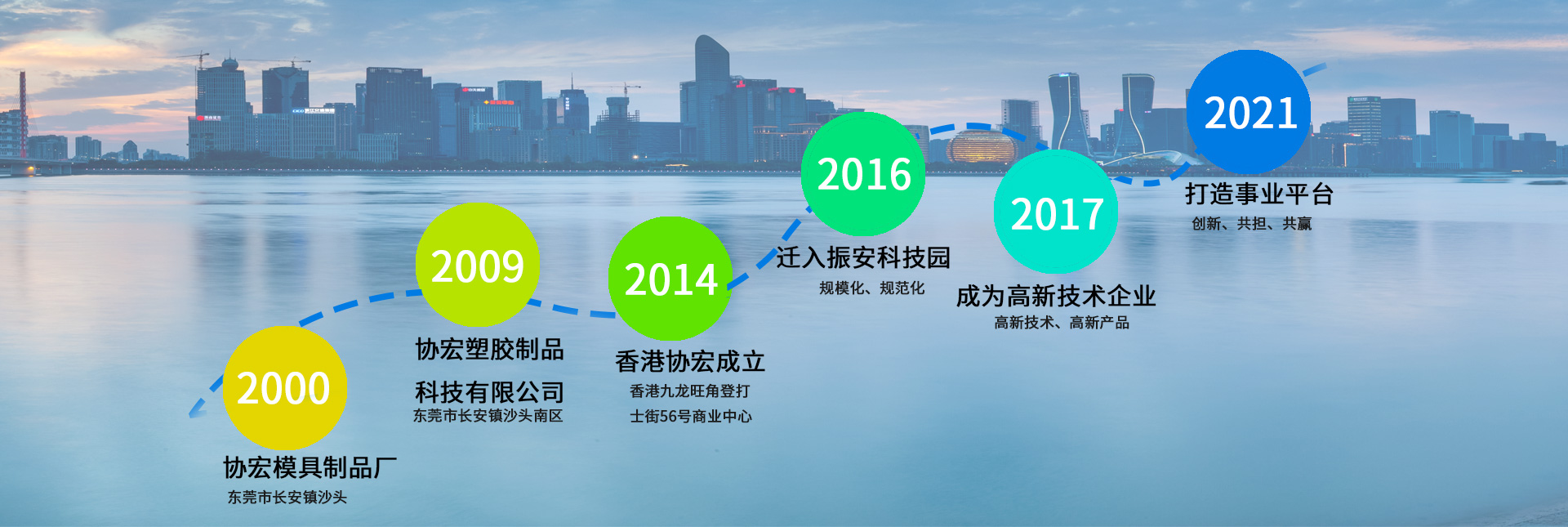 2000
协宏模具制品厂
东莞市长安镇沙头

2009
协宏塑胶制品
科技有限公司
东莞市长安镇沙头南区

2014
香港协宏成立
香港九龙旺角登打
士街56号商业中心

2016
迁入振安科技园
规模化、规范化

2017
成为高新技术企业
高新技术、高新产品

2021
打造事业平台
创新、共担、共赢